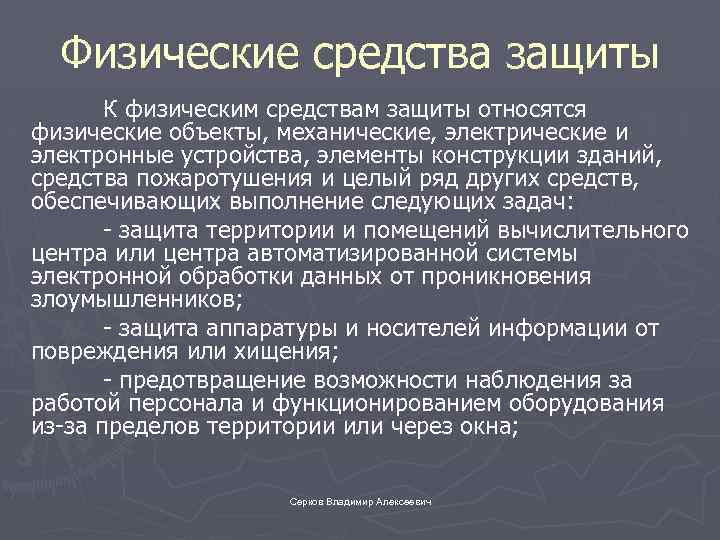 Физические средства защиты

К физическим средствам защиты относятся физические объекты, механические, электрические и электронные устройства, элементы конструкции зданий, средства пожаротушения и целый ряд других средств, обеспечивающих выполнение следующих задач:

- защита территории и помещений вычислительного центра или центра автоматизированной системы электронной обработки данных от проникновения злоумышленников;

- защита аппаратуры и носителей информации от повреждения или хищения;

- предотвращение возможности наблюдения за работой персонала и функционированием оборудования из-за пределов территории или через окна;

Серков Владимир Алексеевич